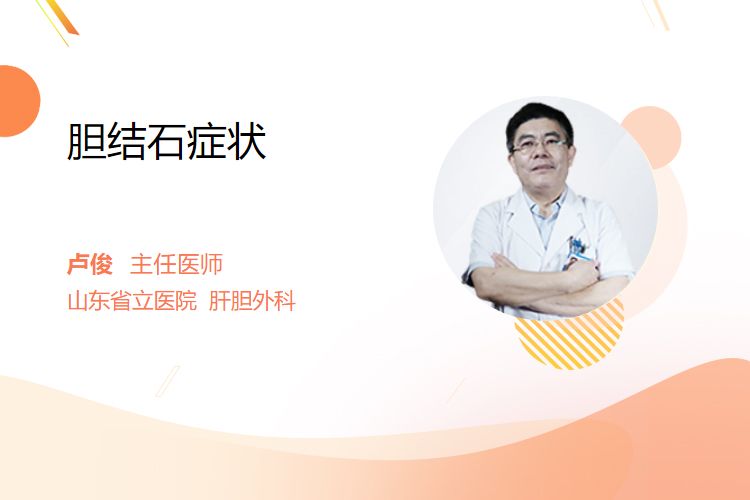 胆结石症状

卢俊 主任医师
山东省立医院 肝胆外科